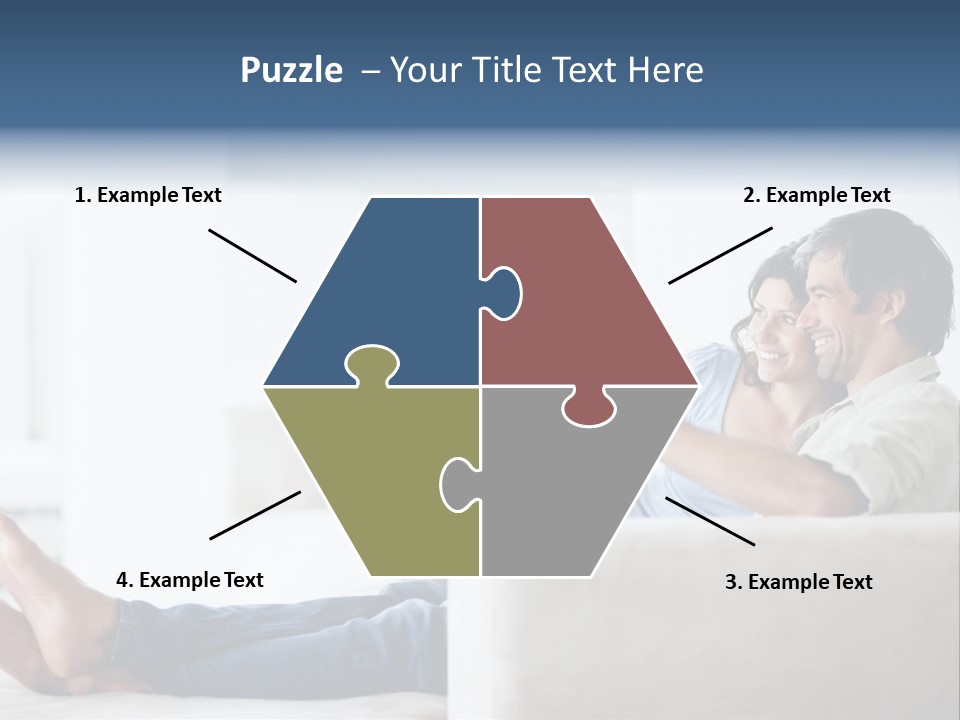 Puzzle – Your Title Text Here

1. Example Text

2. Example Text

4. Example Text

3. Example Text